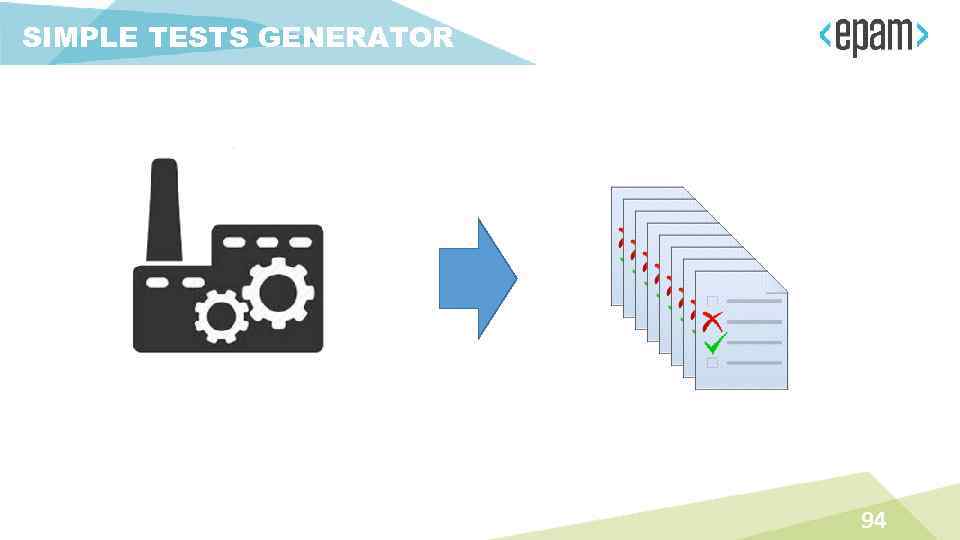 SIMPLE TESTS GENERATOR

<epam>

94